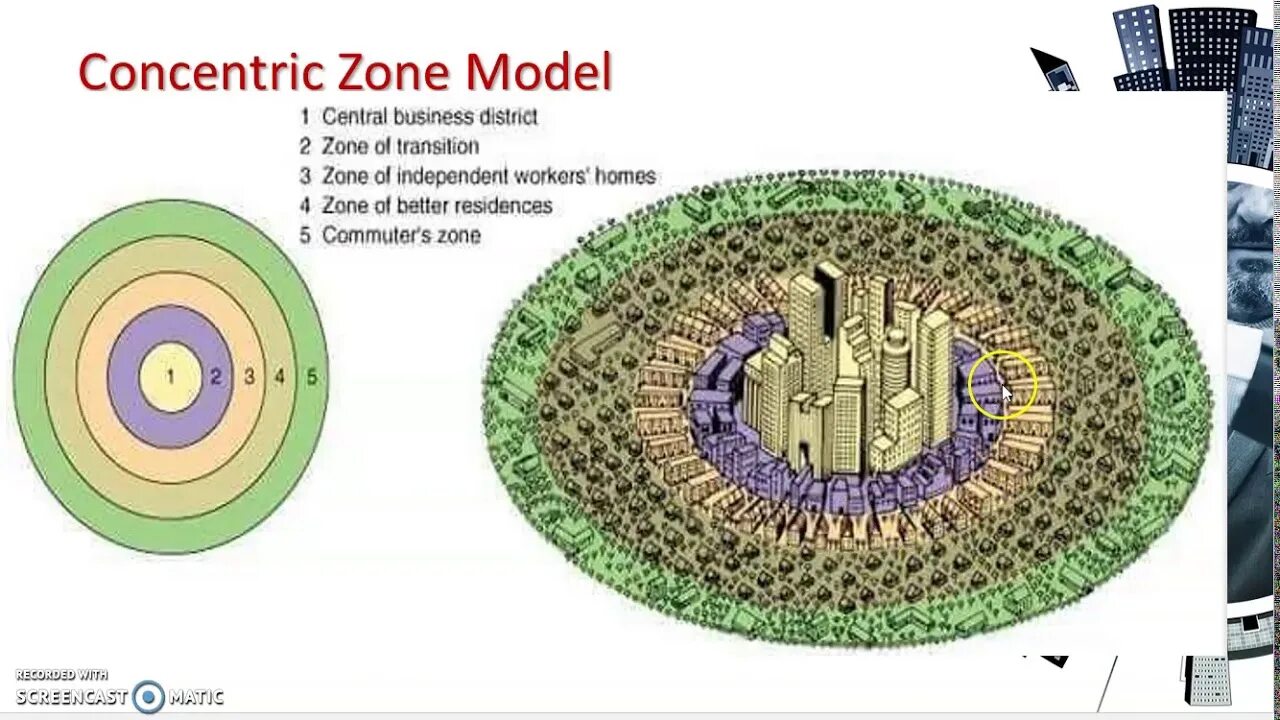 Concentric Zone Model

1 Central business district
2 Zone of transition
3 Zone of independent workers' homes
4 Zone of better residences
5 Commuter's zone

1 2 3 4 5

RECORDED WITH
SCREENCAST MATIC